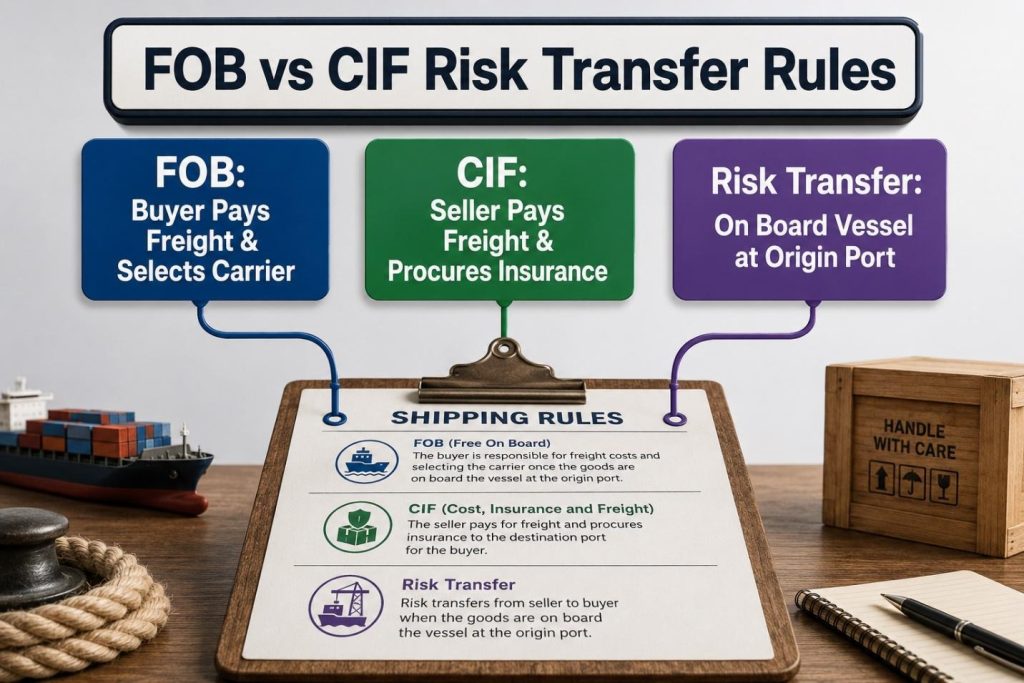 FOB vs CIF Risk Transfer Rules

FOB:
Buyer Pays Freight & Selects Carrier

CIF:
Seller Pays Freight & Procures Insurance

Risk Transfer:
On Board Vessel at Origin Port

SHIPPING RULES

FOB (Free On Board)
The buyer is responsible for freight costs and selecting the carrier once the goods are on board the vessel at the origin port.

CIF (Cost, Insurance and Freight)
The seller pays for freight and procures insurance to the destination port for the buyer.

Risk Transfer
Risk transfers from seller to buyer when the goods are on board the vessel at the origin port.

HANDLE WITH CARE